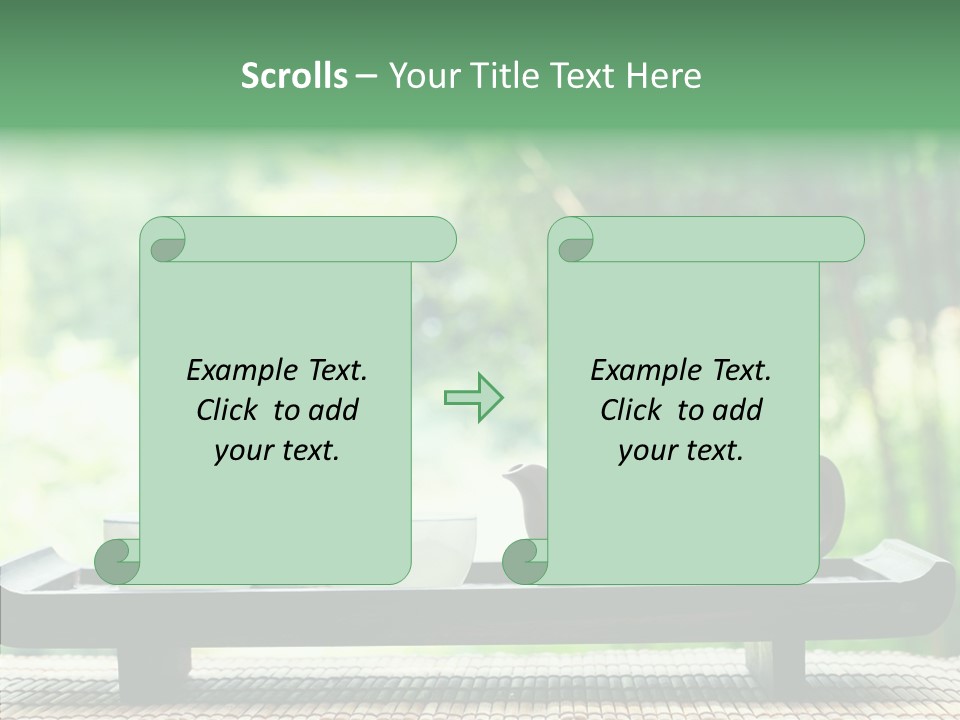 Scrolls – Your Title Text Here

Example Text. Click to add your text.

Example Text. Click to add your text.